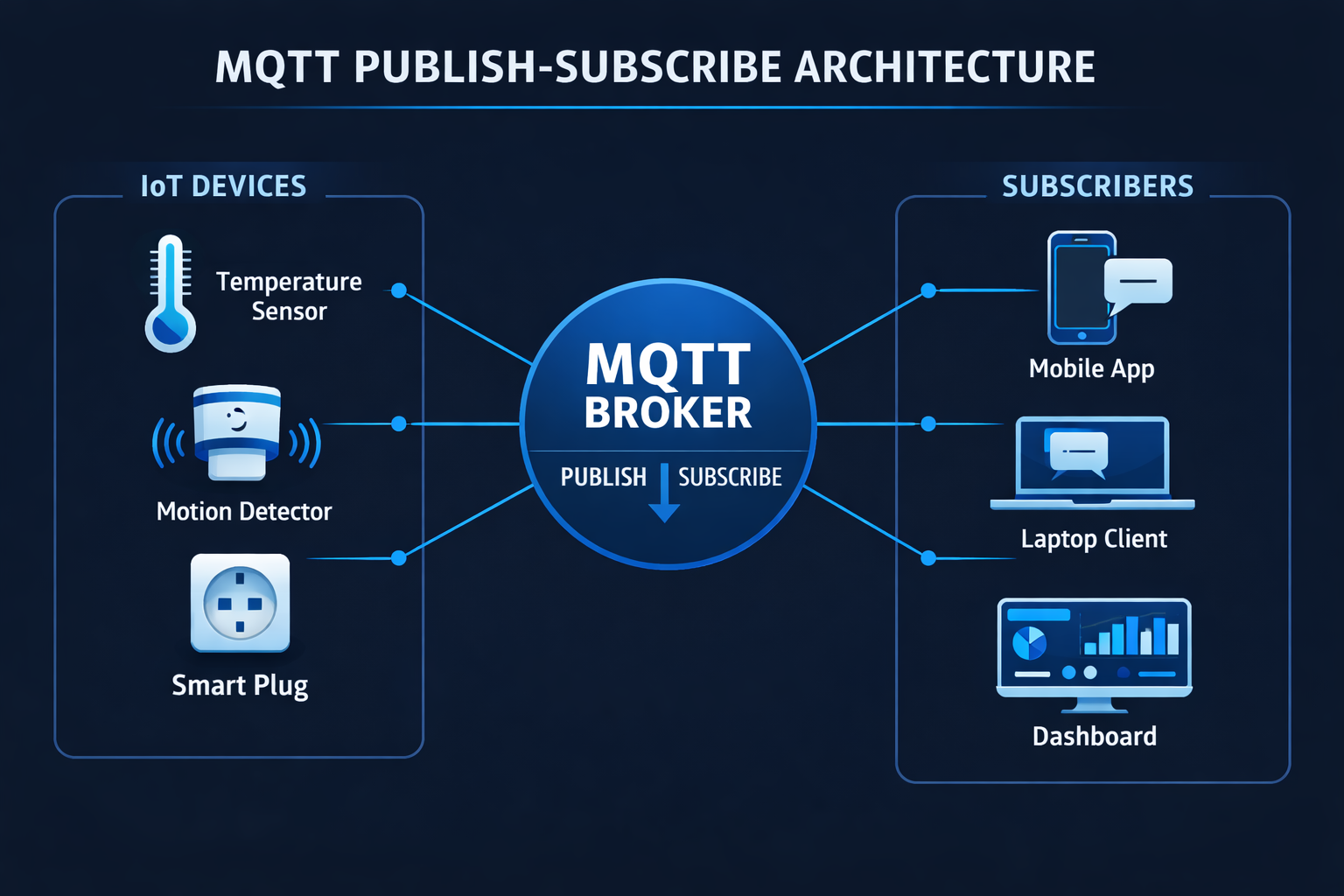 MQTT PUBLISH-SUBSCRIBE ARCHITECTURE

IoT DEVICES

Temperature Sensor

Motion Detector

Smart Plug

MQTT BROKER

PUBLISH SUBSCRIBE

SUBSCRIBERS

Mobile App

Laptop Client

Dashboard